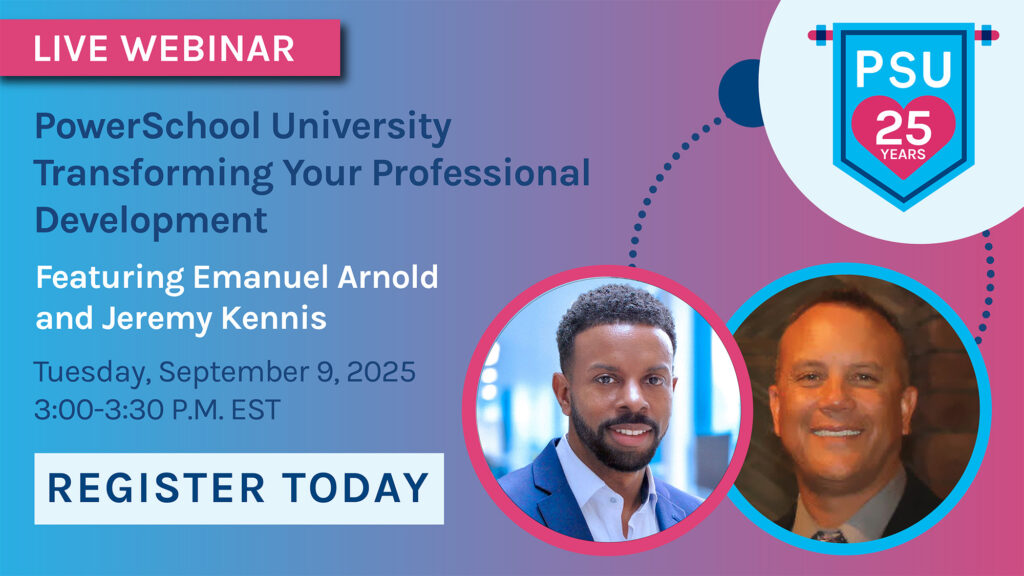 LIVE WEBINAR

PowerSchool University Transforming Your Professional Development

Featuring Emanuel Arnold and Jeremy Kennis

Tuesday, September 9, 2025
3:00-3:30 P.M. EST

REGISTER TODAY

PSU
25
YEARS